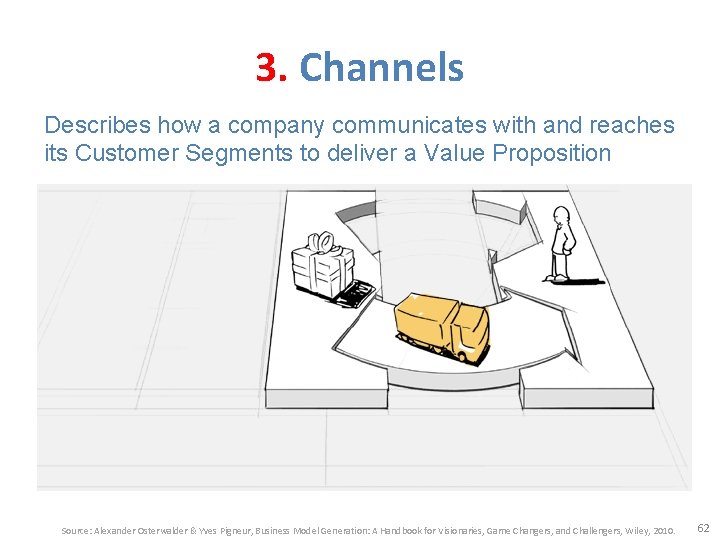 3. Channels

Describes how a company communicates with and reaches its Customer Segments to deliver a Value Proposition

Source: Alexander Osterwalder & Yves Pigneur, Business Model Generation: A Handbook for Visionaries, Game Changers, and Challengers, Wiley, 2010.

62